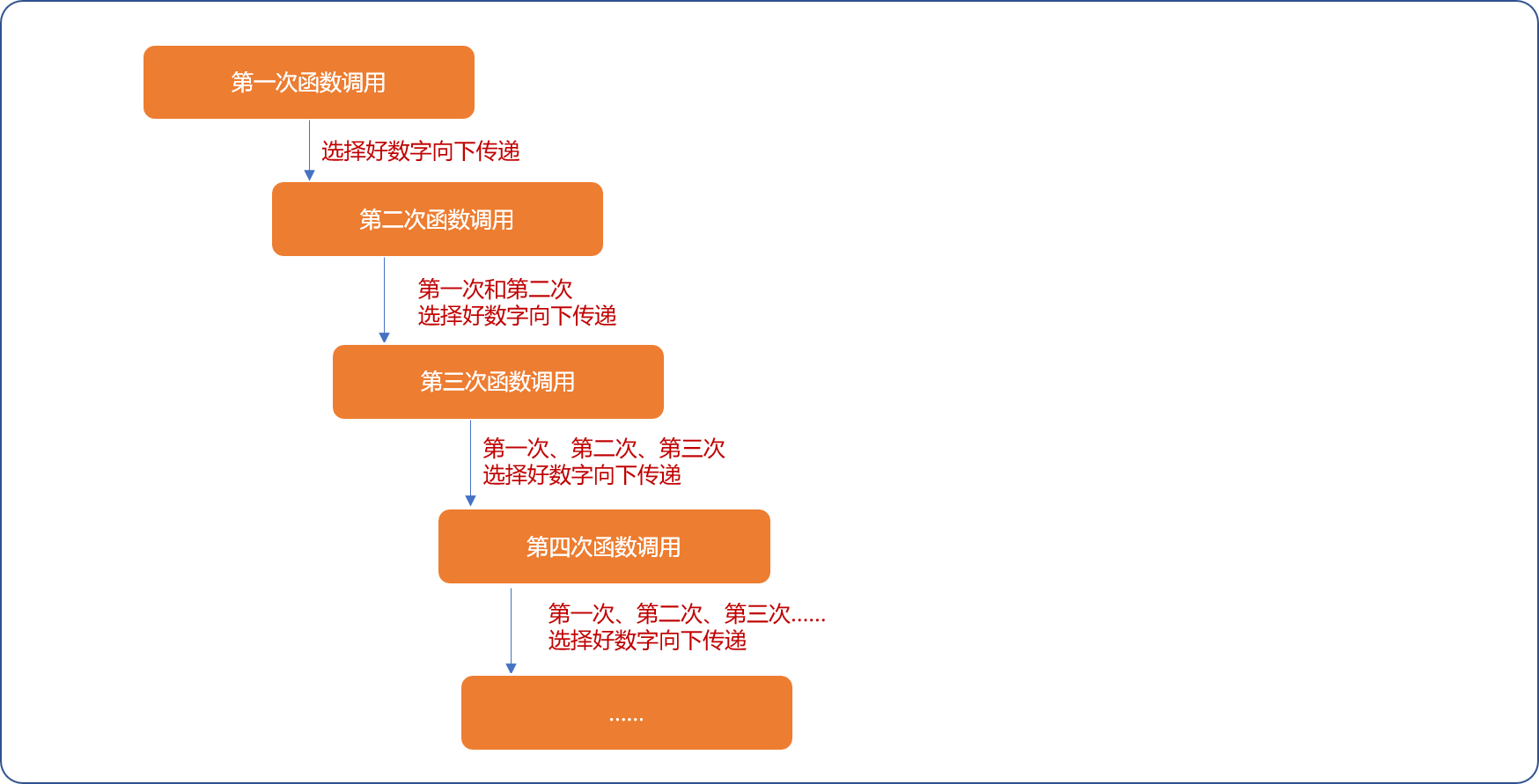 第一次函数调用

选择好数字向下传递

第二次函数调用

第一次和第二次
选择好数字向下传递

第三次函数调用

第一次、第二次、第三次
选择好数字向下传递

第四次函数调用

第一次、第二次、第三次......
选择好数字向下传递

......